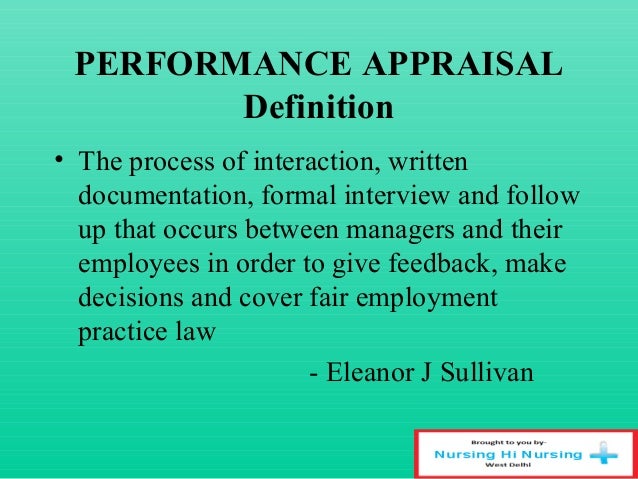 PERFORMANCE APPRAISAL
Definition

• The process of interaction, written documentation, formal interview and follow up that occurs between managers and their employees in order to give feedback, make decisions and cover fair employment practice law

- Eleanor J Sullivan

Brought to you by-
Nursing Hi Nursing
West Delhi